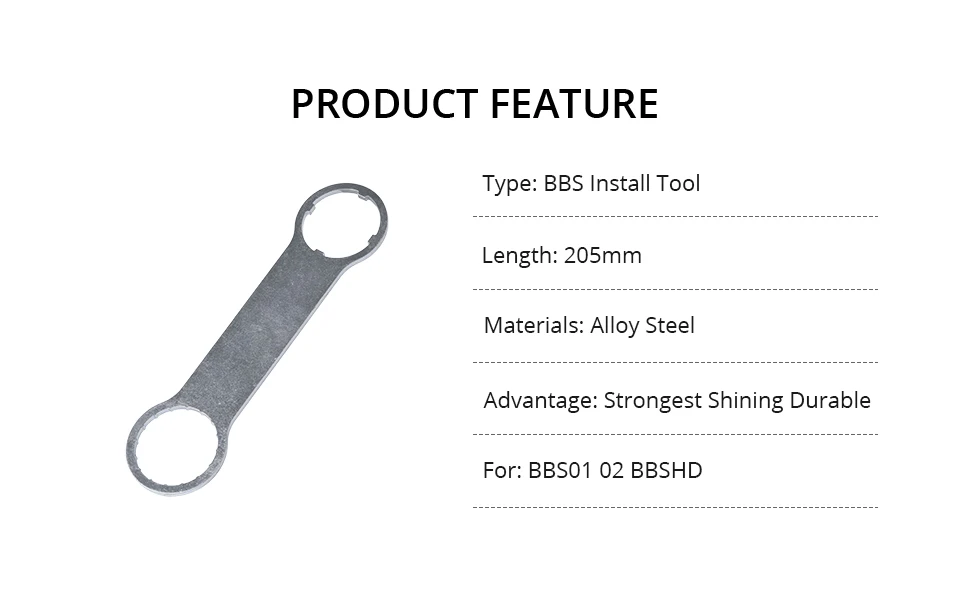 PRODUCT FEATURE

Type: BBS Install Tool

Length: 205mm

Materials: Alloy Steel

Advantage: Strongest Shining Durable

For: BBS01 02 BBSHD